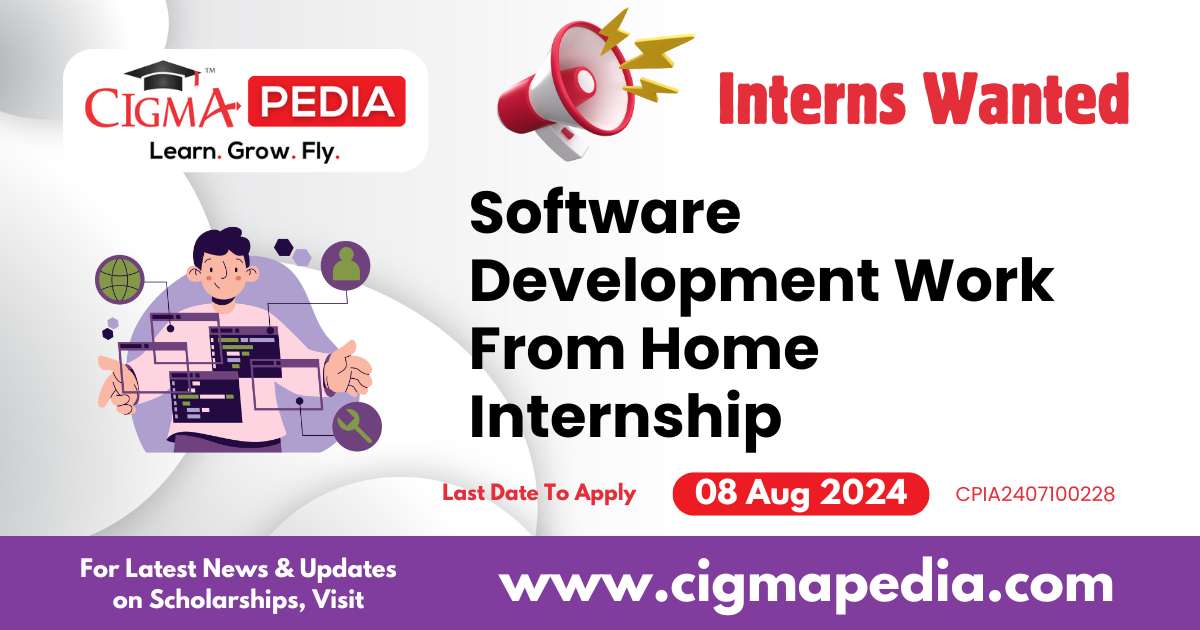 CIGMA PEDIA™
Learn. Grow. Fly.

Interns Wanted

Software Development Work From Home Internship

Last Date To Apply
08 Aug 2024
CPIA2407100228

For Latest News & Updates on Scholarships, Visit
www.cigmapedia.com